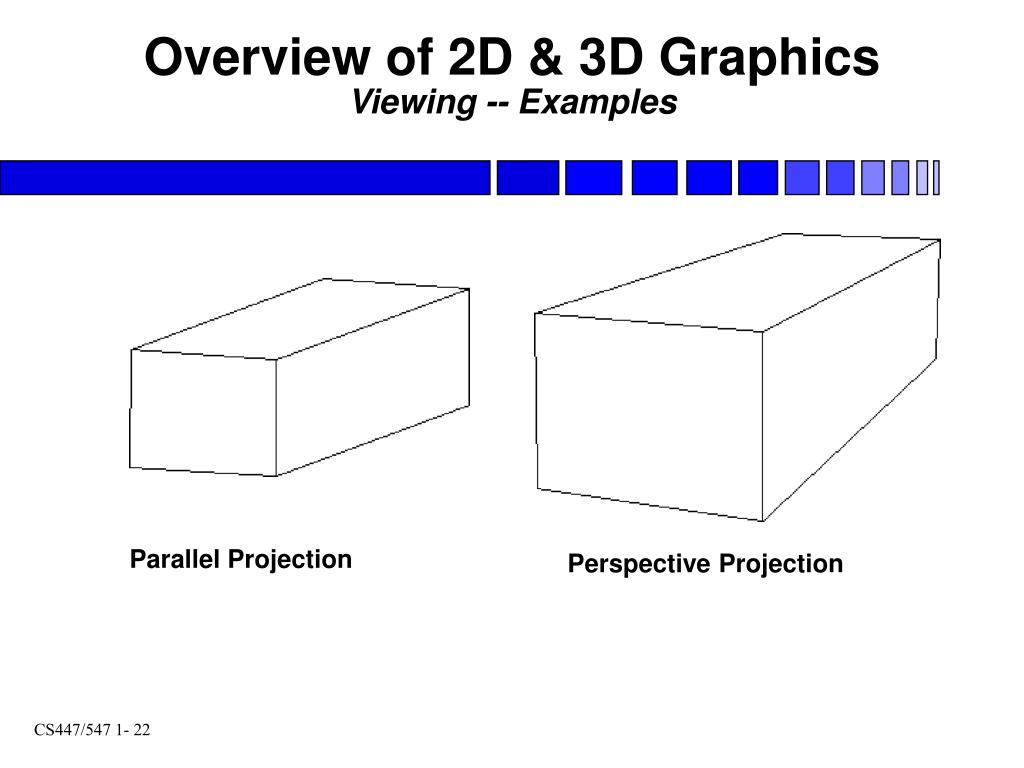 Overview of 2D & 3D Graphics
Viewing -- Examples

Parallel Projection

Perspective Projection

CS447/547 1- 22